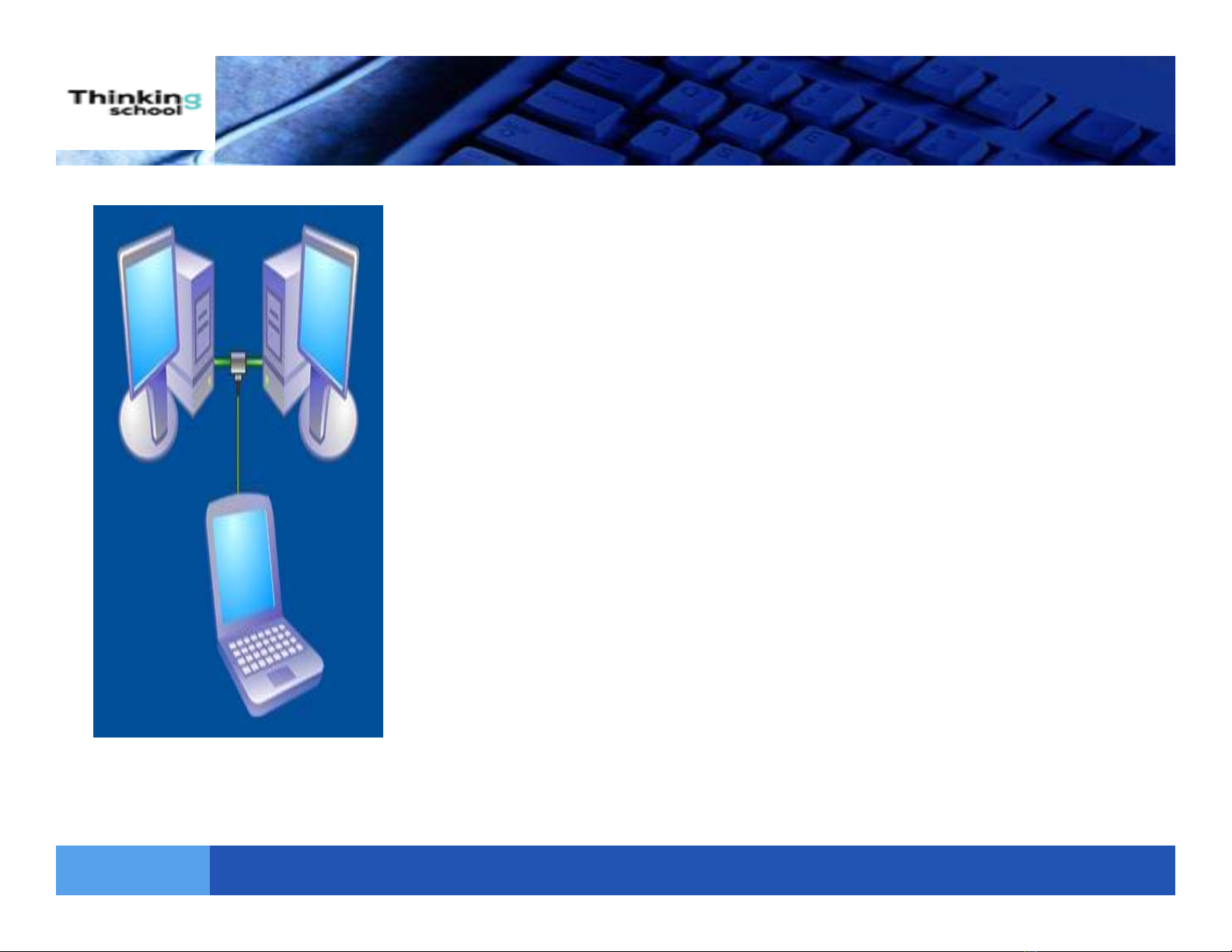 Thinking
school